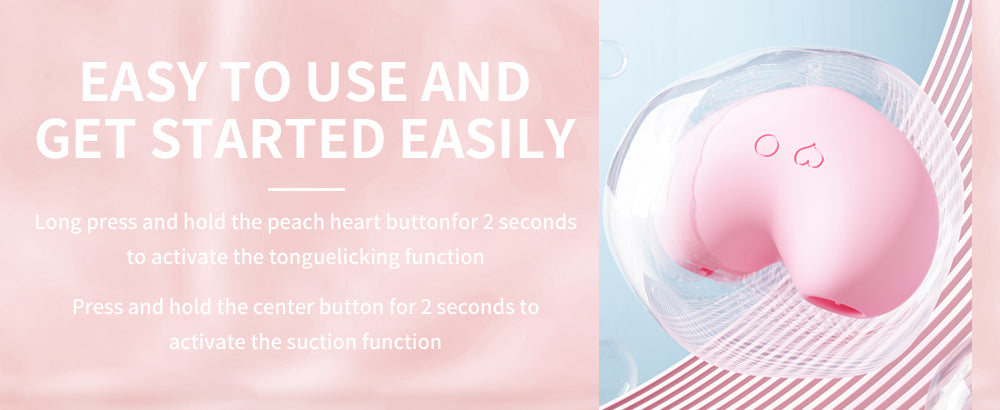 EASY TO USE AND GET STARTED EASILY

Long press and hold the peach heart buttonfor 2 seconds to activate the tonguelicking function

Press and hold the center button for 2 seconds to activate the suction function